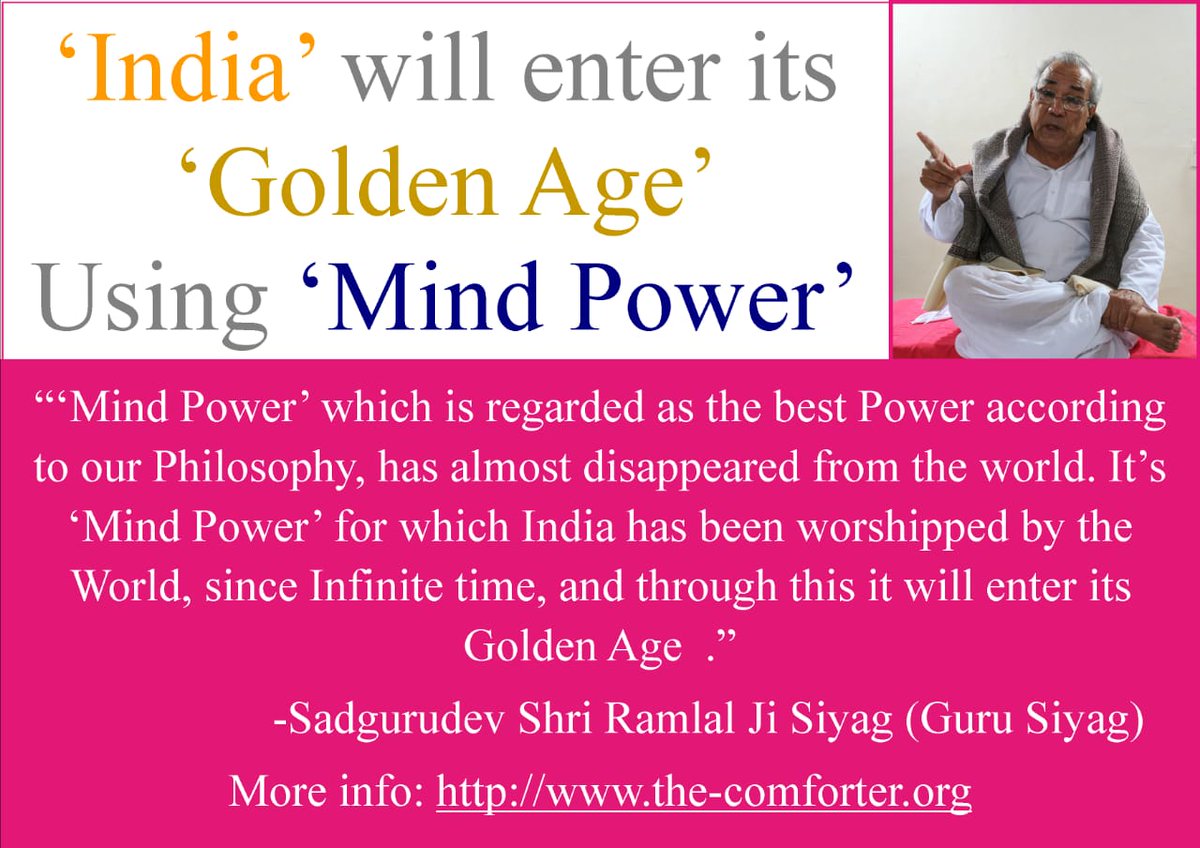 ‘India’ will enter its ‘Golden Age’ Using ‘Mind Power’

“‘Mind Power’ which is regarded as the best Power according to our Philosophy, has almost disappeared from the world. It’s ‘Mind Power’ for which India has been worshipped by the World, since Infinite time, and through this it will enter its Golden Age .”

-Sadgurudev Shri Ramlal Ji Siyag (Guru Siyag)

More info: http://www.the-comforter.org